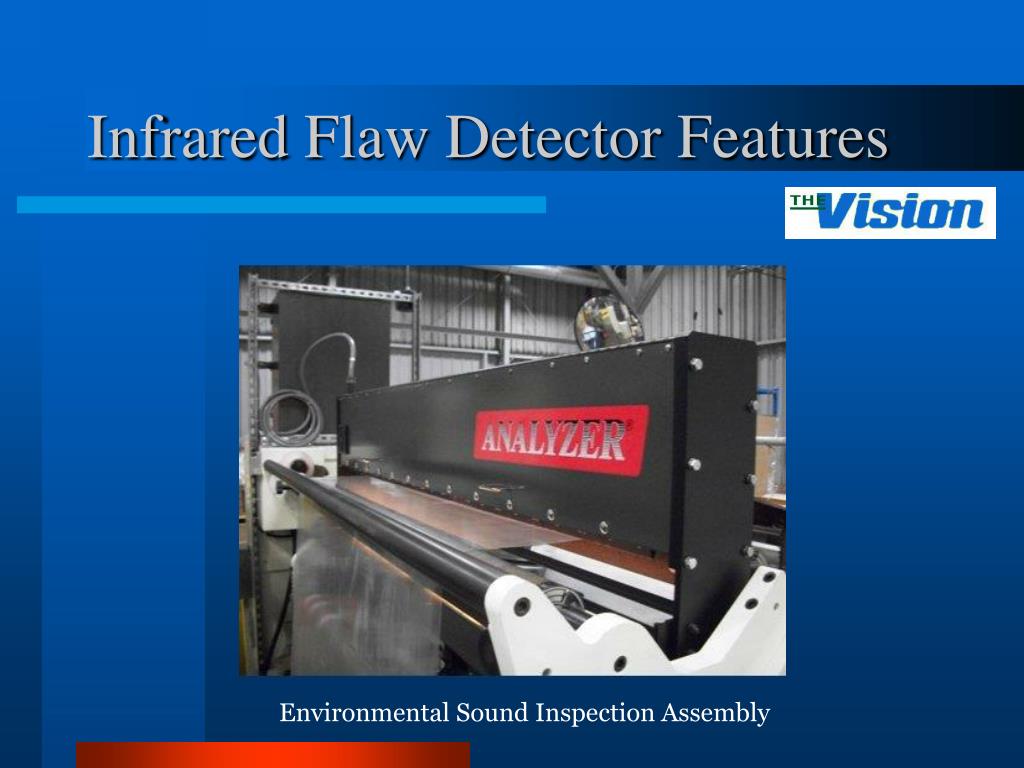 Infrared Flaw Detector Features

THE Vision

ANALYZER

Environmental Sound Inspection Assembly